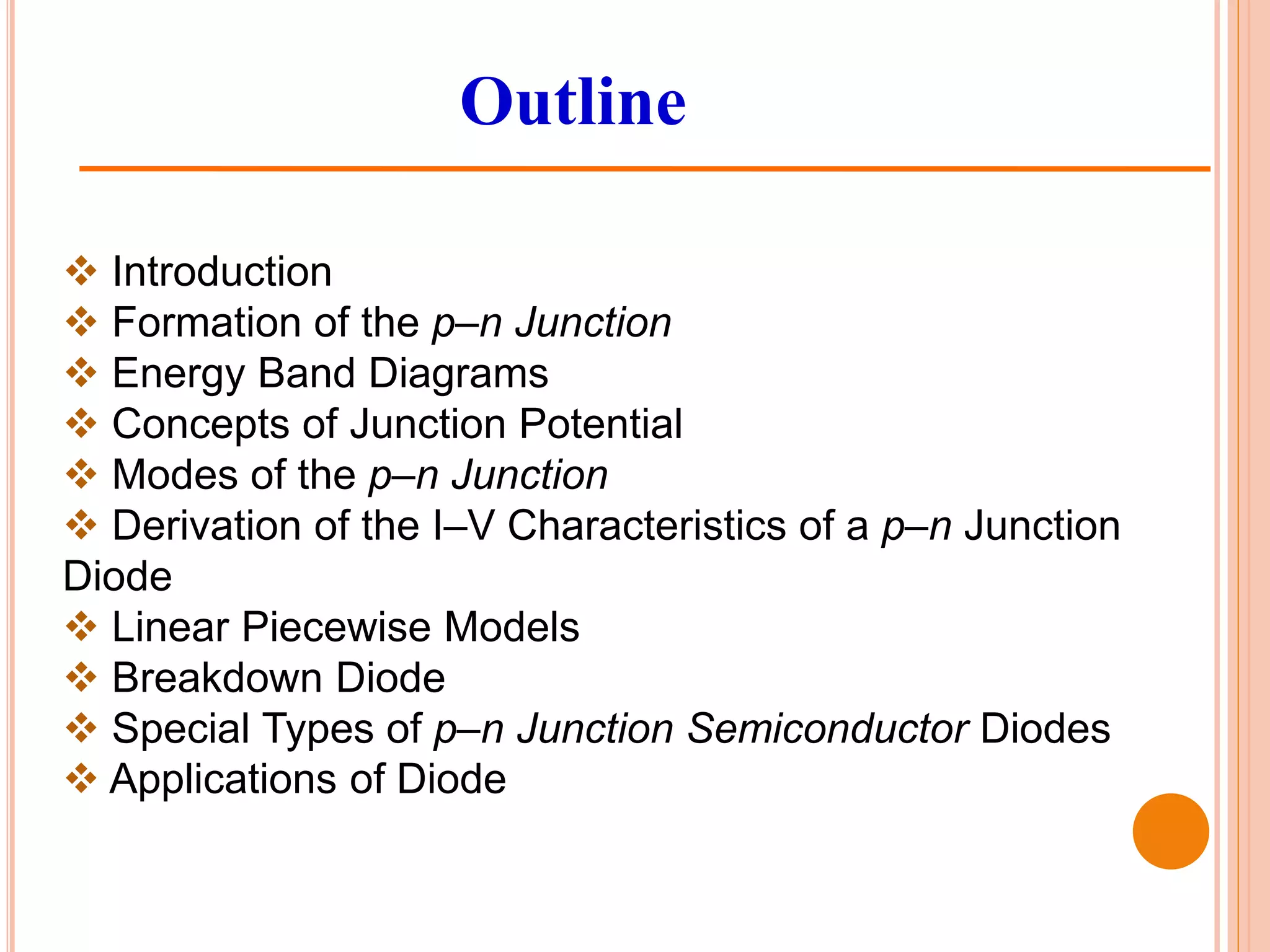 Outline

❖ Introduction
❖ Formation of the p–n Junction
❖ Energy Band Diagrams
❖ Concepts of Junction Potential
❖ Modes of the p–n Junction
❖ Derivation of the I–V Characteristics of a p–n Junction Diode
❖ Linear Piecewise Models
❖ Breakdown Diode
❖ Special Types of p–n Junction Semiconductor Diodes
❖ Applications of Diode